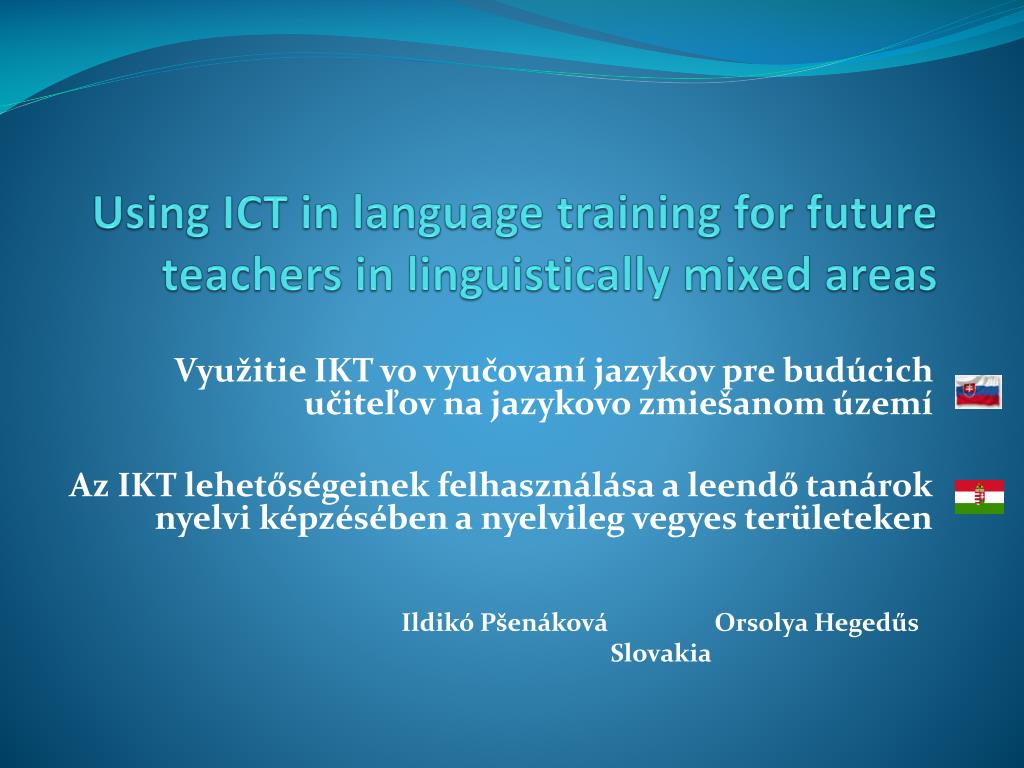 Using ICT in language training for future teachers in linguistically mixed areas

Využitie IKT vo vyučovaní jazykov pre budúcich učiteľov na jazykovo zmiešanom území

Az IKT lehetőségeinek felhasználása a leendő tanárok nyelvi képzésében a nyelvileg vegyes területeken

Ildikó Pšenáková Orsolya Hegedűs
Slovakia